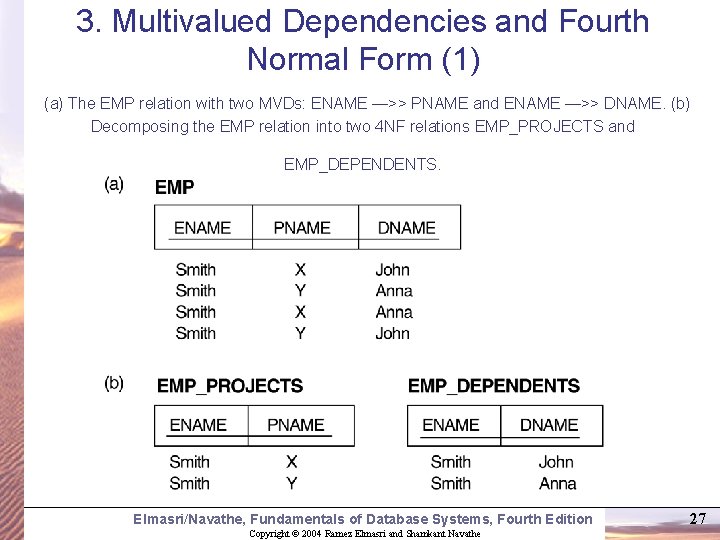 3. Multivalued Dependencies and Fourth Normal Form (1)

(a) The EMP relation with two MVDs: ENAME —>> PNAME and ENAME —>> DNAME. (b) Decomposing the EMP relation into two 4NF relations EMP_PROJECTS and EMP_DEPENDENTS.

(a) EMP

| ENAME | PNAME | DNAME |
|---|---|---|
| Smith | X | John |
| Smith | Y | Anna |
| Smith | X | Anna |
| Smith | Y | John |

(b) EMP_PROJECTS

| ENAME | PNAME |
|---|---|
| Smith | X |
| Smith | Y |

EMP_DEPENDENTS

| ENAME | DNAME |
|---|---|
| Smith | John |
| Smith | Anna |

Elmasri/Navathe, Fundamentals of Database Systems, Fourth Edition 27
Copyright © 2004 Ramez Elmasri and Shamkant Navathe